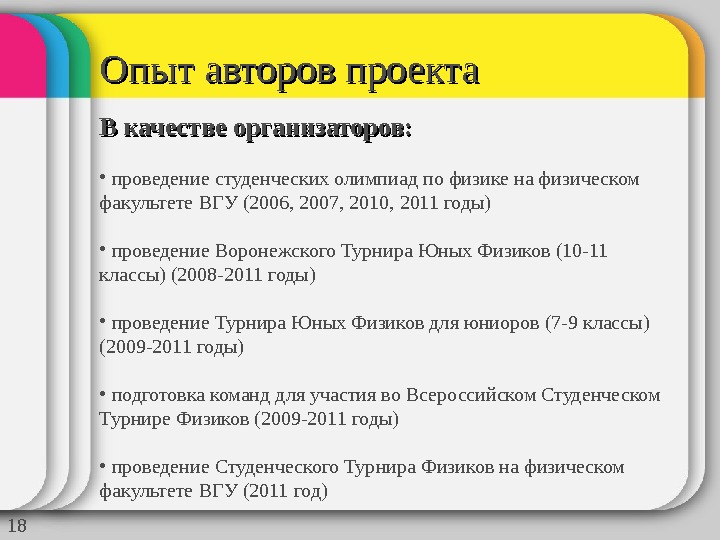 Опыт авторов проекта

В качестве организаторов:

• проведение студенческих олимпиад по физике на физическом факультете ВГУ (2006, 2007, 2010, 2011 годы)

• проведение Воронежского Турнира Юных Физиков (10-11 классы) (2008-2011 годы)

• проведение Турнира Юных Физиков для юниоров (7-9 классы) (2009-2011 годы)

• подготовка команд для участия во Всероссийском Студенческом Турнире Физиков (2009-2011 годы)

• проведение Студенческого Турнира Физиков на физическом факультете ВГУ (2011 год)

18